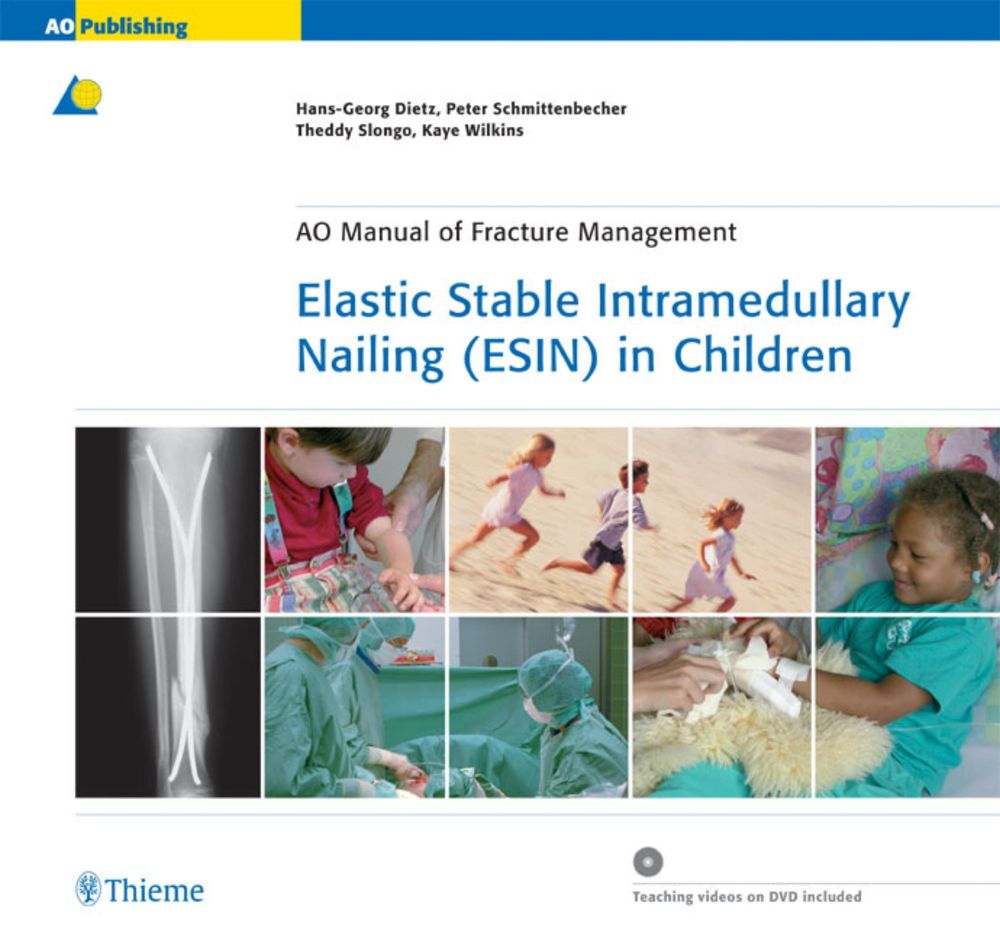 AO Publishing

Hans-Georg Dietz, Peter Schmittenbecher
Theddy Slongo, Kaye Wilkins

AO Manual of Fracture Management

Elastic Stable Intramedullary Nailing (ESIN) in Children

Thieme

Teaching videos on DVD included